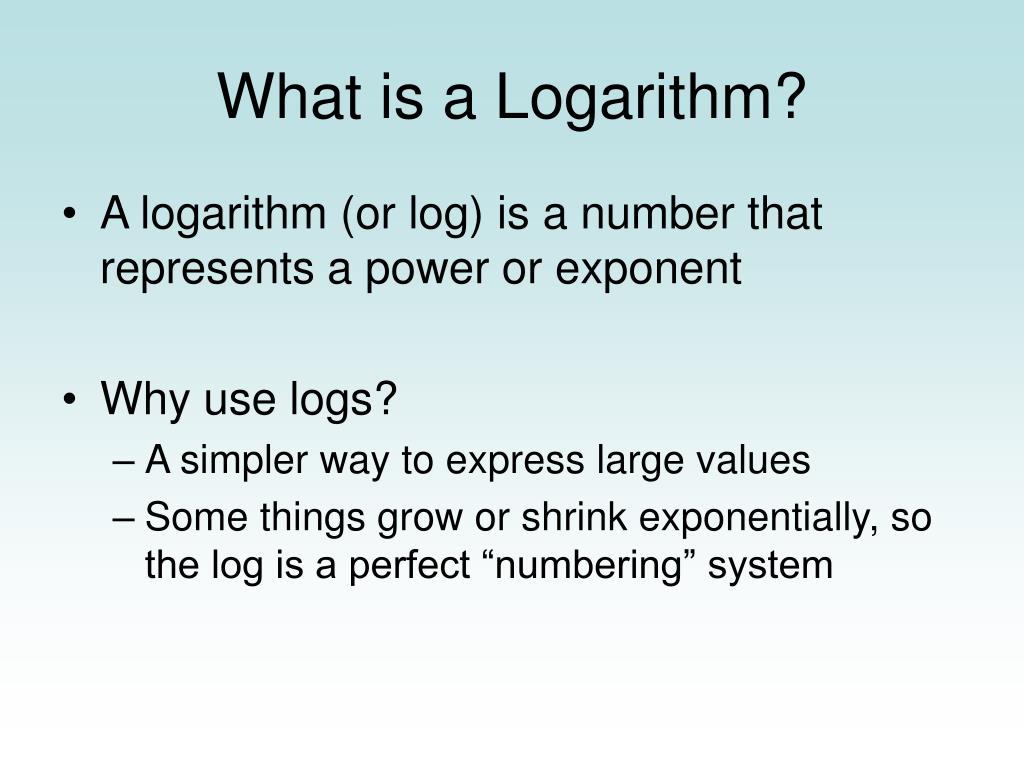 What is a Logarithm?

• A logarithm (or log) is a number that represents a power or exponent

• Why use logs?
– A simpler way to express large values
– Some things grow or shrink exponentially, so the log is a perfect “numbering” system